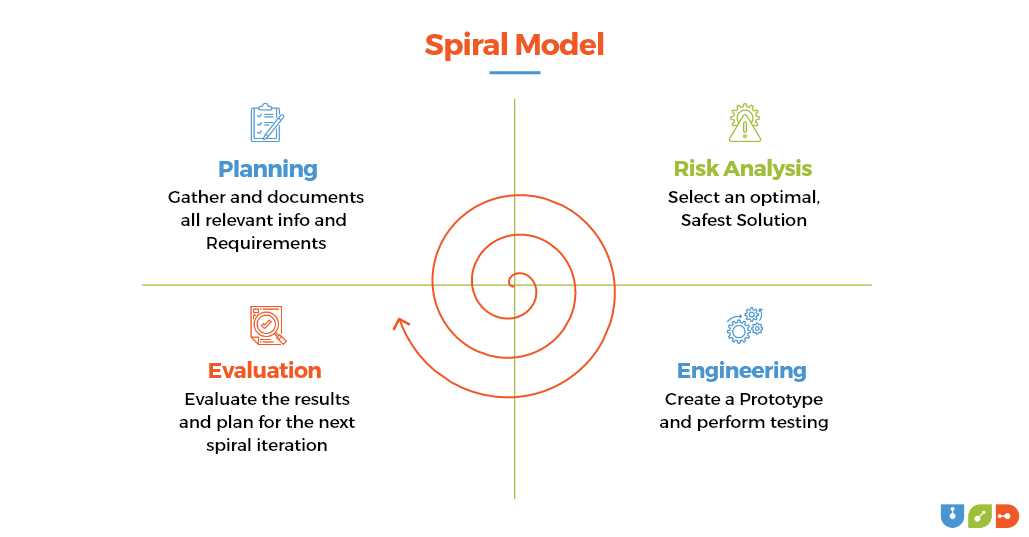 Spiral Model

Planning
Gather and documents all relevant info and Requirements

Risk Analysis
Select an optimal, Safest Solution

Evaluation
Evaluate the results and plan for the next spiral iteration

Engineering
Create a Prototype and perform testing